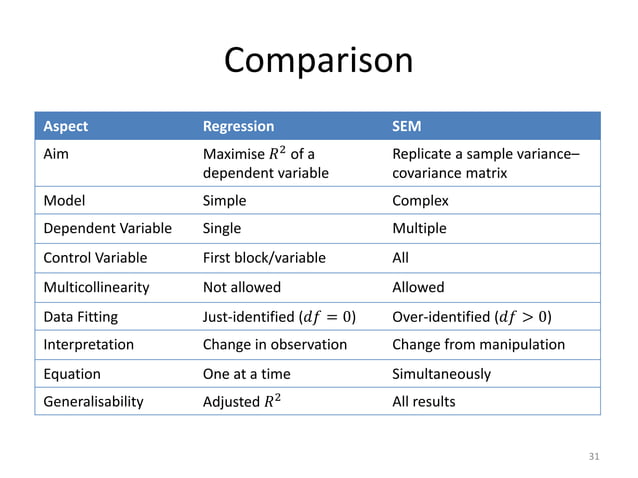 Comparison

| Aspect | Regression | SEM |
|---|---|---|
| Aim | Maximise $R^2$ of a dependent variable | Replicate a sample variance–covariance matrix |
| Model | Simple | Complex |
| Dependent Variable | Single | Multiple |
| Control Variable | First block/variable | All |
| Multicollinearity | Not allowed | Allowed |
| Data Fitting | Just-identified ($df = 0$) | Over-identified ($df > 0$) |
| Interpretation | Change in observation | Change from manipulation |
| Equation | One at a time | Simultaneously |
| Generalisability | Adjusted $R^2$ | All results |

31